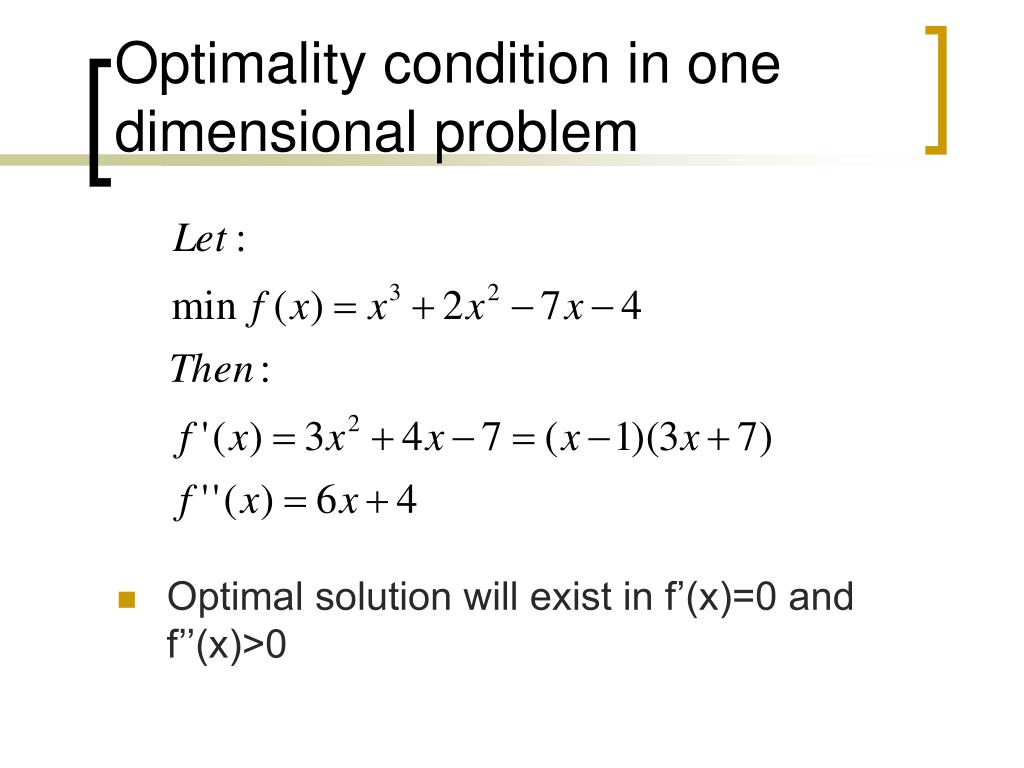 Optimality condition in one dimensional problem

$Let:$

$\min f(x) = x^3 + 2x^2 - 7x - 4$

$Then:$

$f'(x) = 3x^2 + 4x - 7 = (x-1)(3x+7)$

$f''(x) = 6x + 4$

Optimal solution will exist in f’(x)=0 and f’’(x)>0